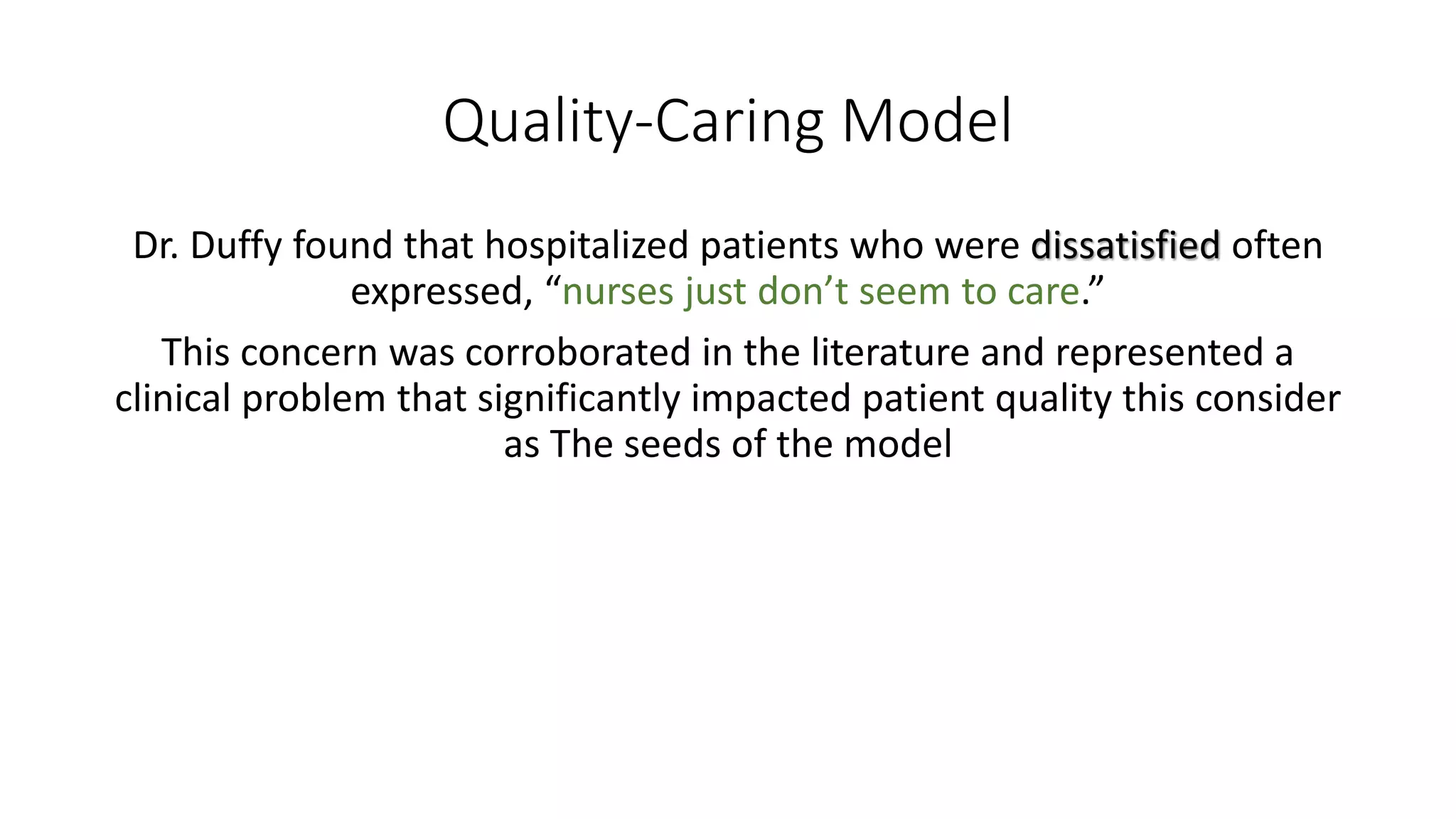 Quality-Caring Model

Dr. Duffy found that hospitalized patients who were dissatisfied often expressed, “nurses just don’t seem to care.”

This concern was corroborated in the literature and represented a clinical problem that significantly impacted patient quality this consider as The seeds of the model